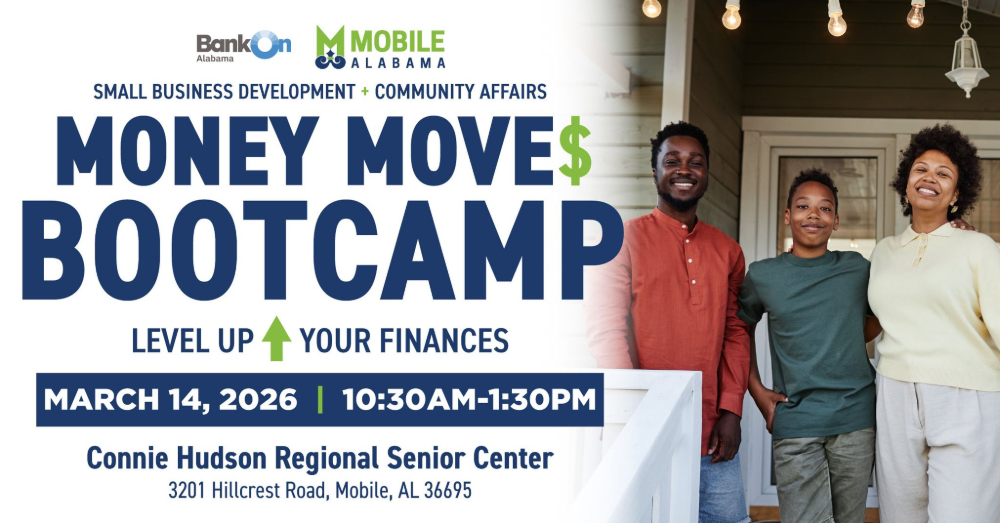 BankOn Alabama

MOBILE ALABAMA

SMALL BUSINESS DEVELOPMENT + COMMUNITY AFFAIRS

MONEY MOVE$ BOOTCAMP

LEVEL UP YOUR FINANCES

MARCH 14, 2026 | 10:30AM-1:30PM

Connie Hudson Regional Senior Center
3201 Hillcrest Road, Mobile, AL 36695